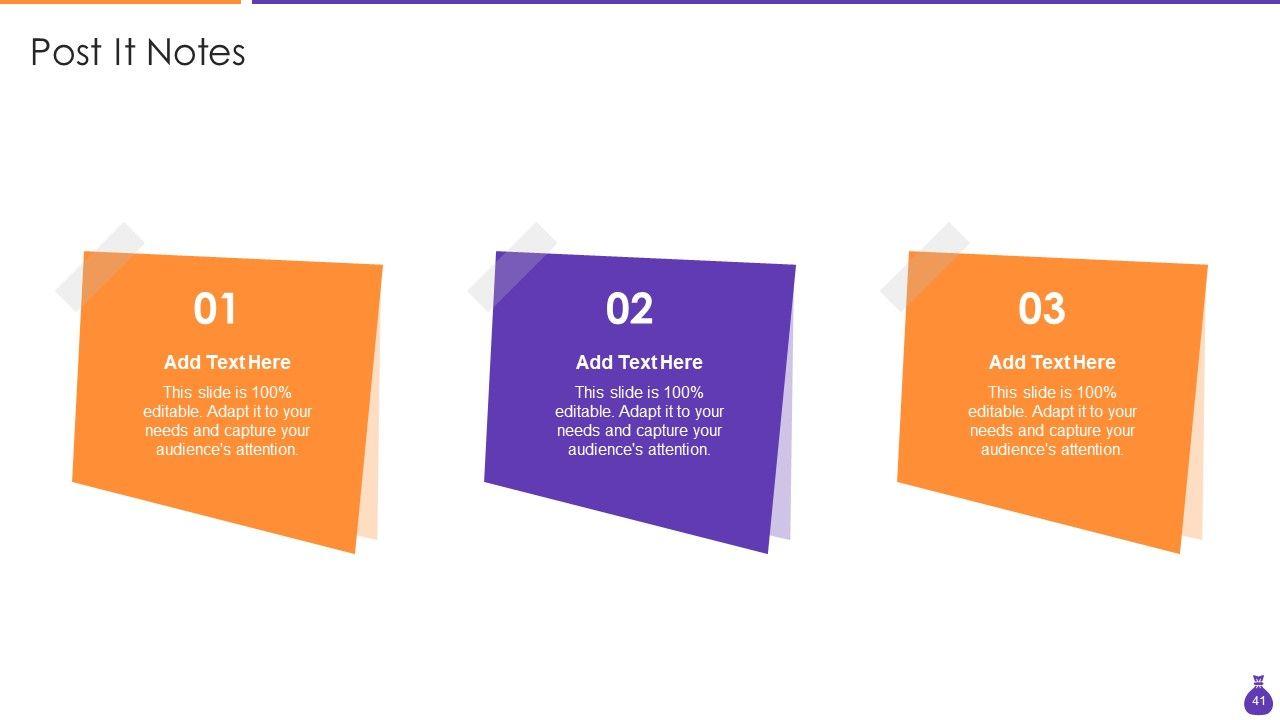 Post It Notes

01

Add Text Here

This slide is 100% editable. Adapt it to your needs and capture your audience's attention.

02

Add Text Here

This slide is 100% editable. Adapt it to your needs and capture your audience's attention.

03

Add Text Here

This slide is 100% editable. Adapt it to your needs and capture your audience's attention.

41